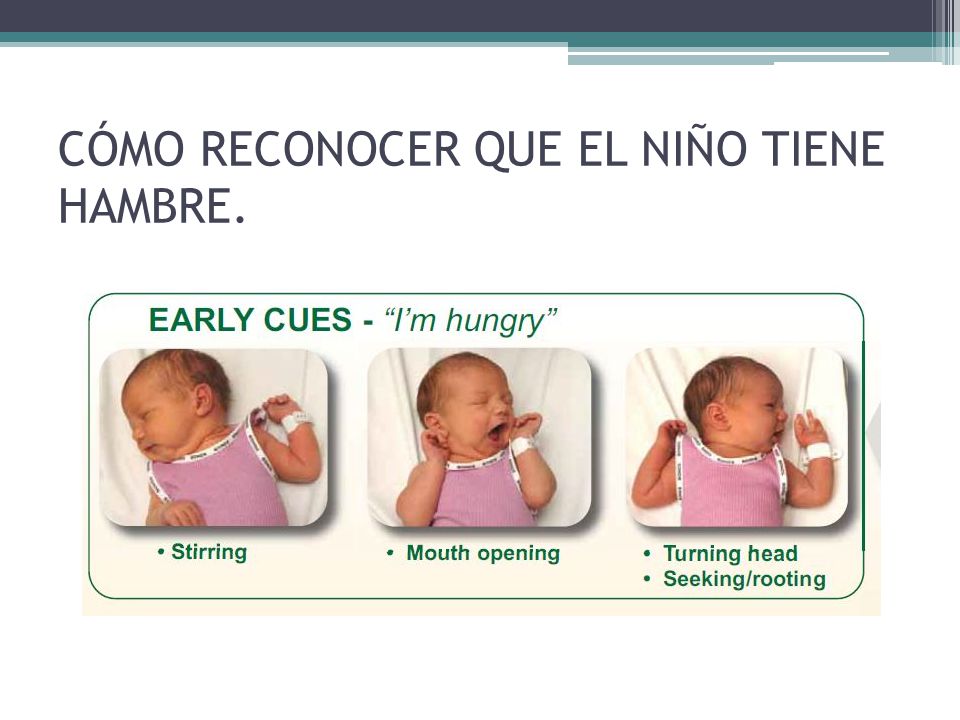 CÓMO RECONOCER QUE EL NIÑO TIENE HAMBRE.

EARLY CUES - “I’m hungry”

• Stirring

• Mouth opening

• Turning head
• Seeking/rooting